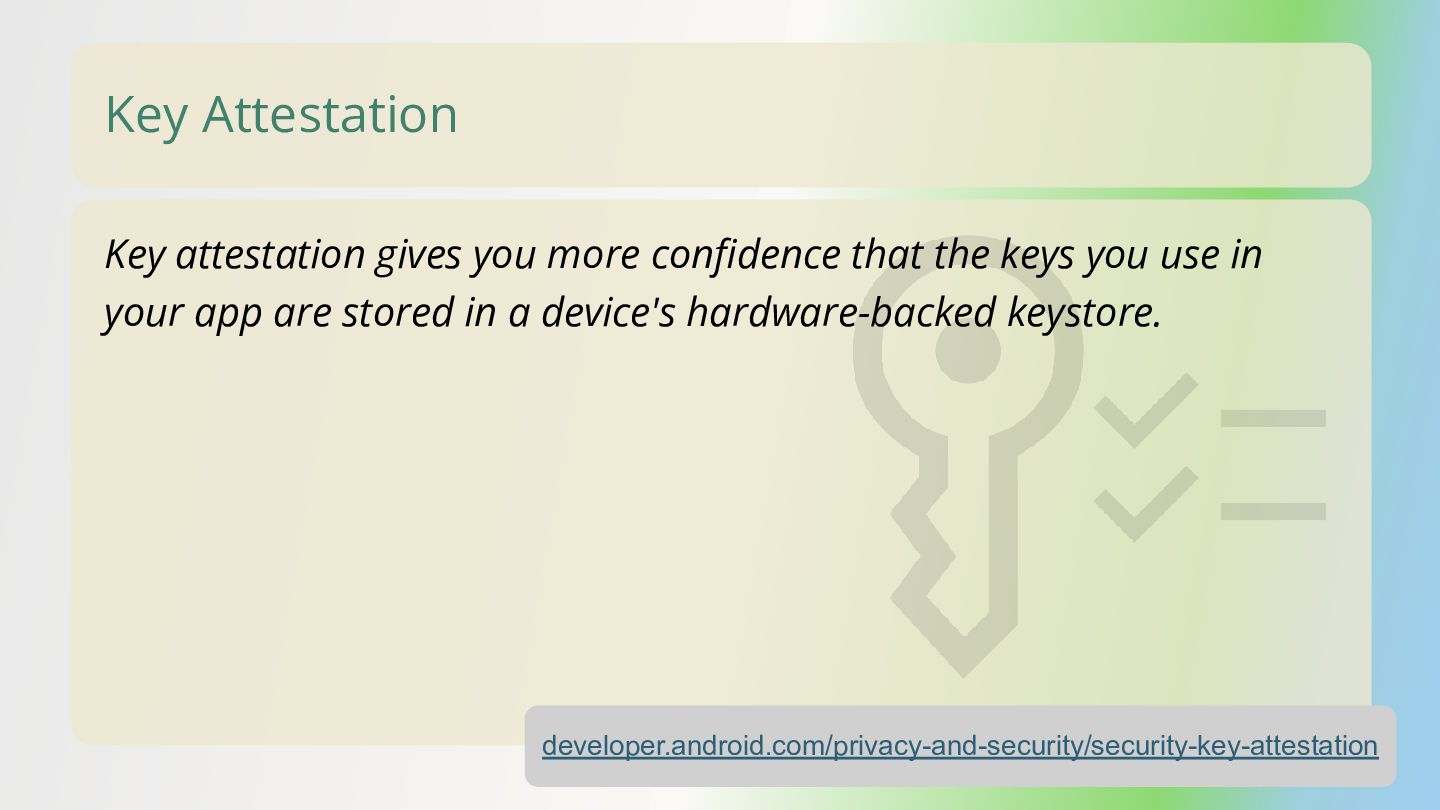 Key Attestation

Key attestation gives you more confidence that the keys you use in your app are stored in a device's hardware-backed keystore.

developer.android.com/privacy-and-security/security-key-attestation